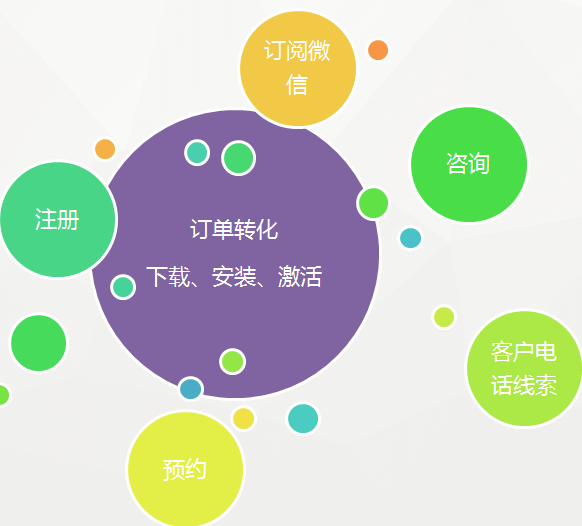 订阅微信

咨询

注册

订单转化

下载、安装、激活

客户电话线索

预约